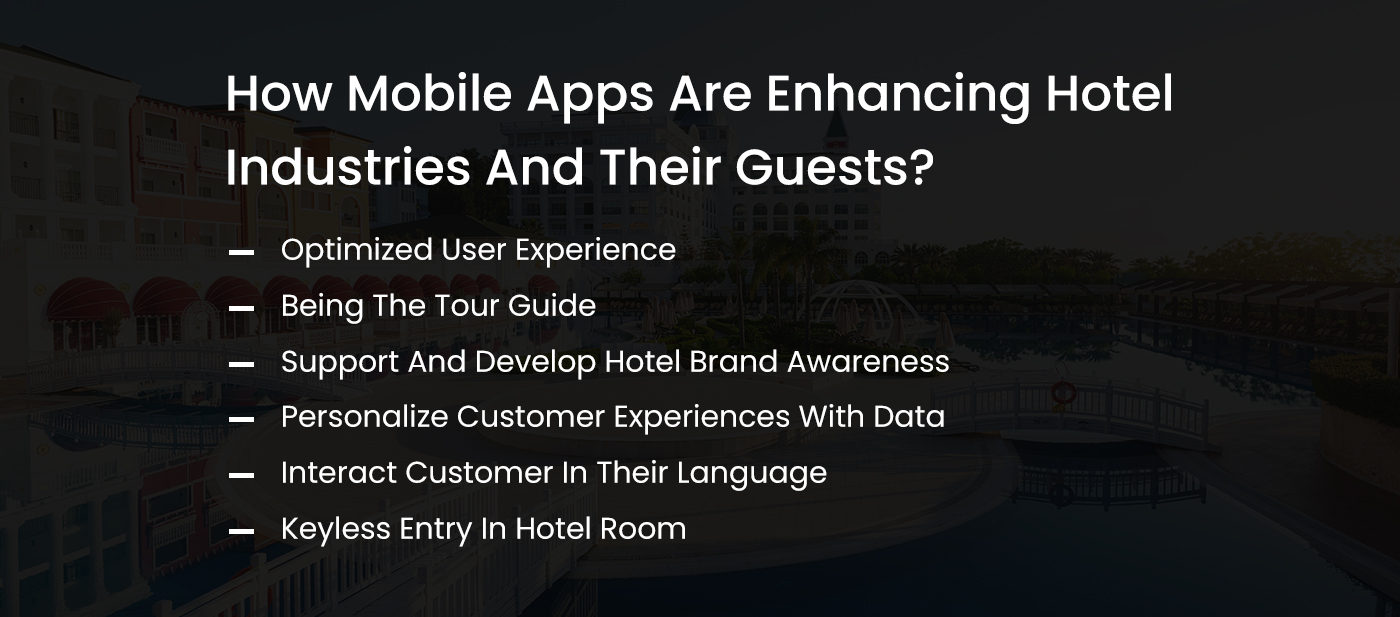 How Mobile Apps Are Enhancing Hotel Industries And Their Guests?

— Optimized User Experience
— Being The Tour Guide
— Support And Develop Hotel Brand Awareness
— Personalize Customer Experiences With Data
— Interact Customer In Their Language
— Keyless Entry In Hotel Room